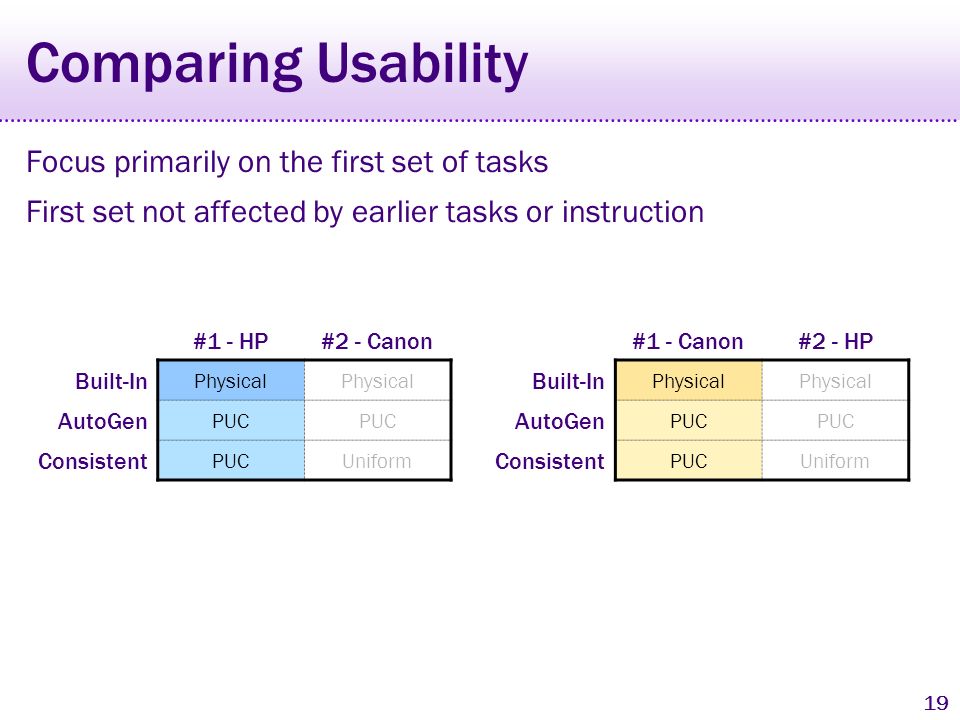 Comparing Usability

Focus primarily on the first set of tasks

First set not affected by earlier tasks or instruction

| | #1 - HP | #2 - Canon |
|---|---|---|
| Built-In | Physical | Physical |
| AutoGen | PUC | PUC |
| Consistent | PUC | Uniform |

| | #1 - Canon | #2 - HP |
|---|---|---|
| Built-In | Physical | Physical |
| AutoGen | PUC | PUC |
| Consistent | PUC | Uniform |

19